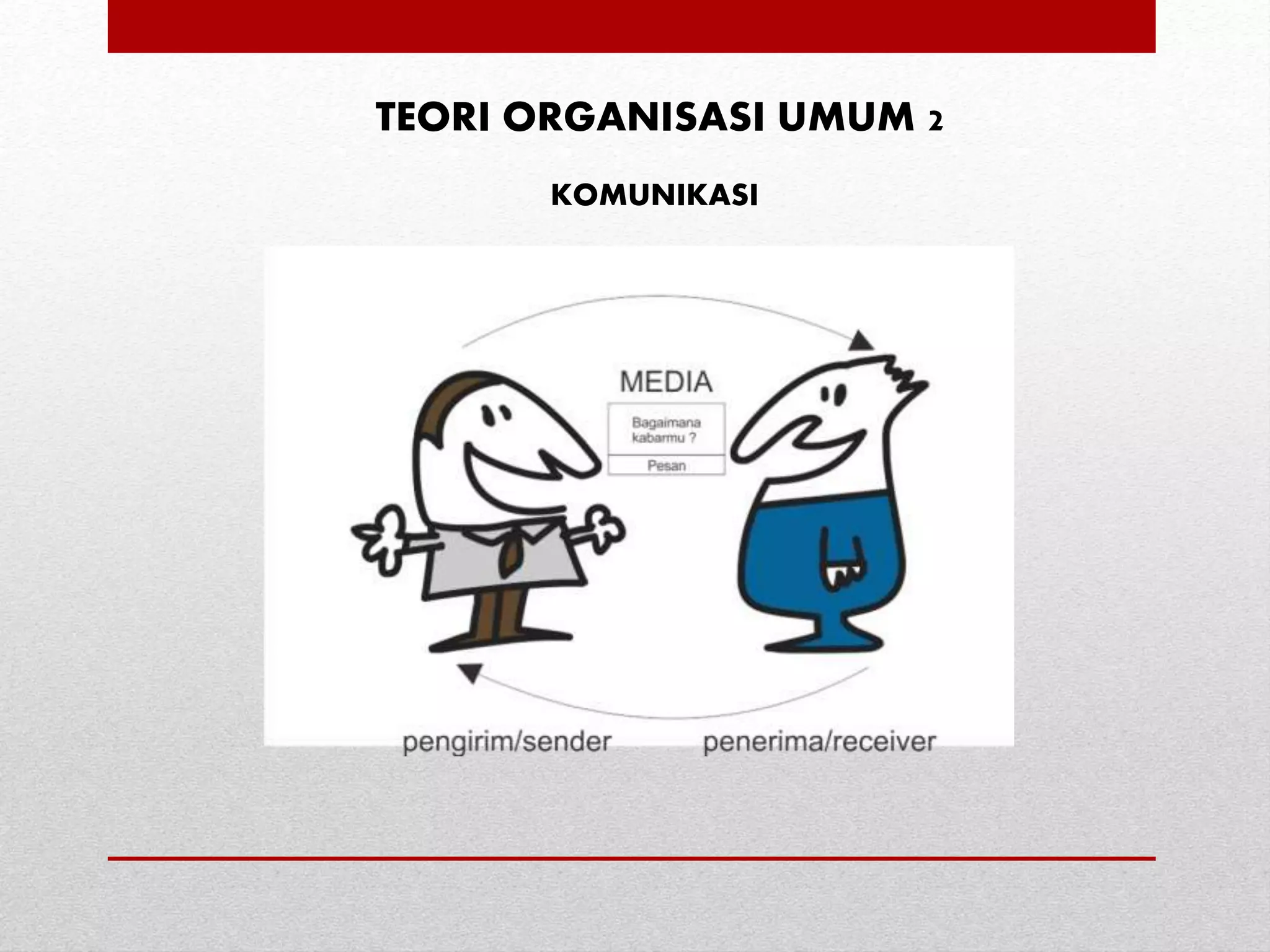 TEORI ORGANISASI UMUM 2

KOMUNIKASI

MEDIA

Bagaimana kabarmu ?

Pesan

pengirim/sender

penerima/receiver